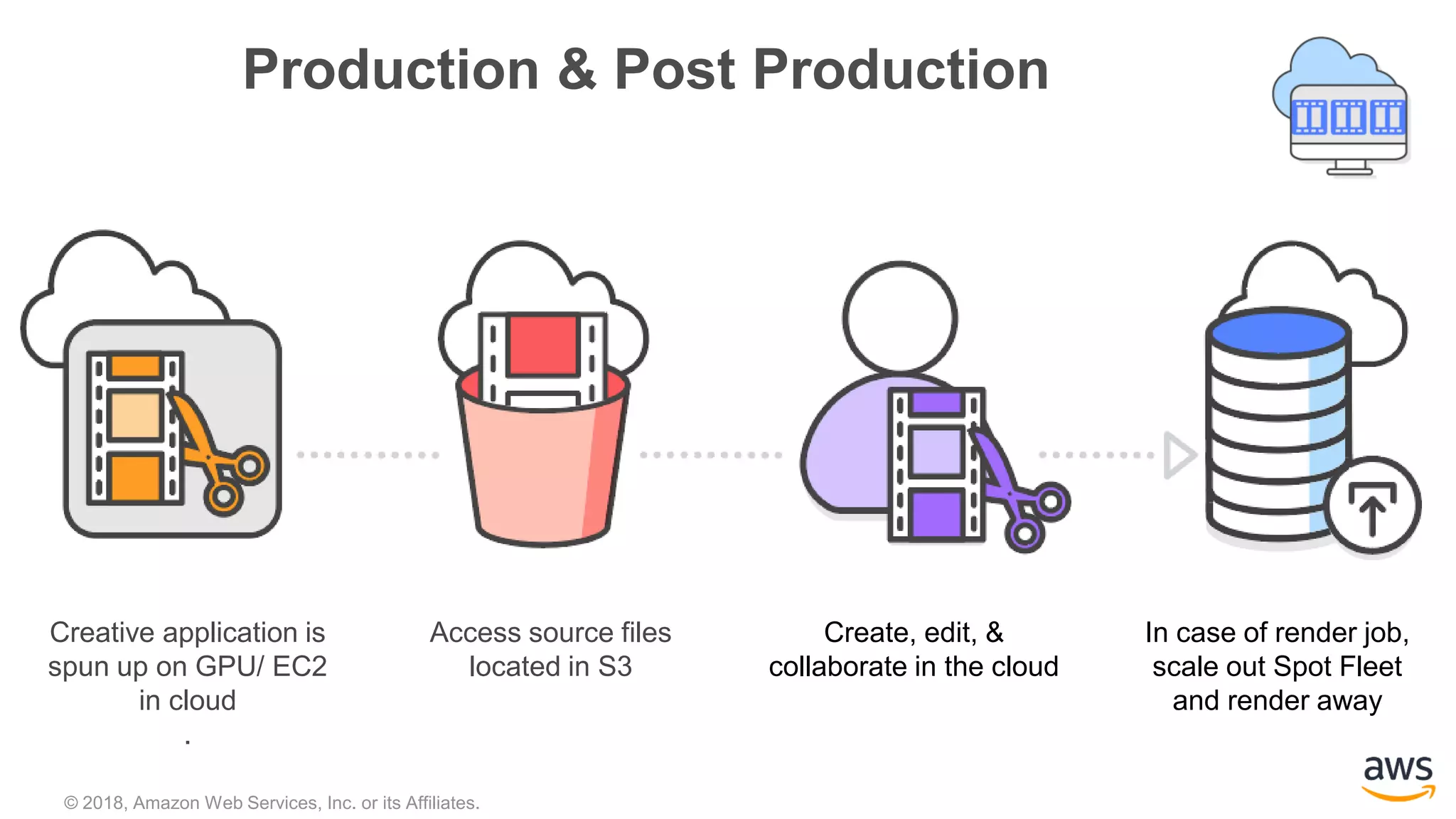 Production & Post Production

Creative application is spun up on GPU/ EC2 in cloud
.

Access source files located in S3

Create, edit, & collaborate in the cloud

In case of render job, scale out Spot Fleet and render away

aws

© 2018, Amazon Web Services, Inc. or its Affiliates.